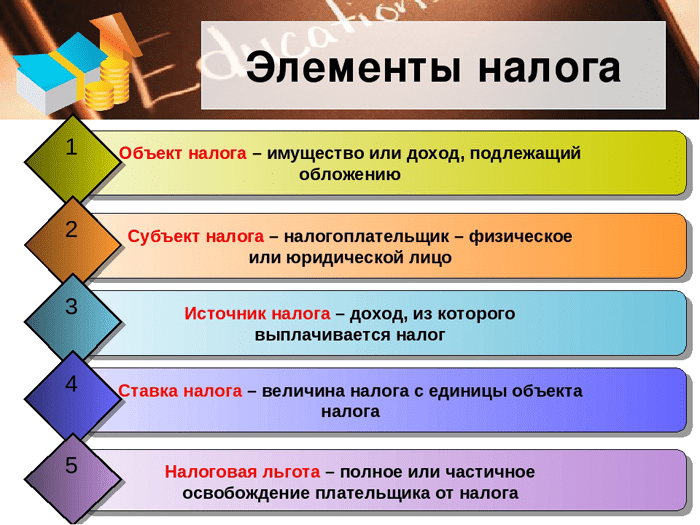 Education

Элементы налога

1

Объект налога – имущество или доход, подлежащий обложению

2

Субъект налога – налогоплательщик – физическое или юридической лицо

3

Источник налога – доход, из которого выплачивается налог

4

Ставка налога – величина налога с единицы объекта налога

5

Налоговая льгота – полное или частичное освобождение плательщика от налога